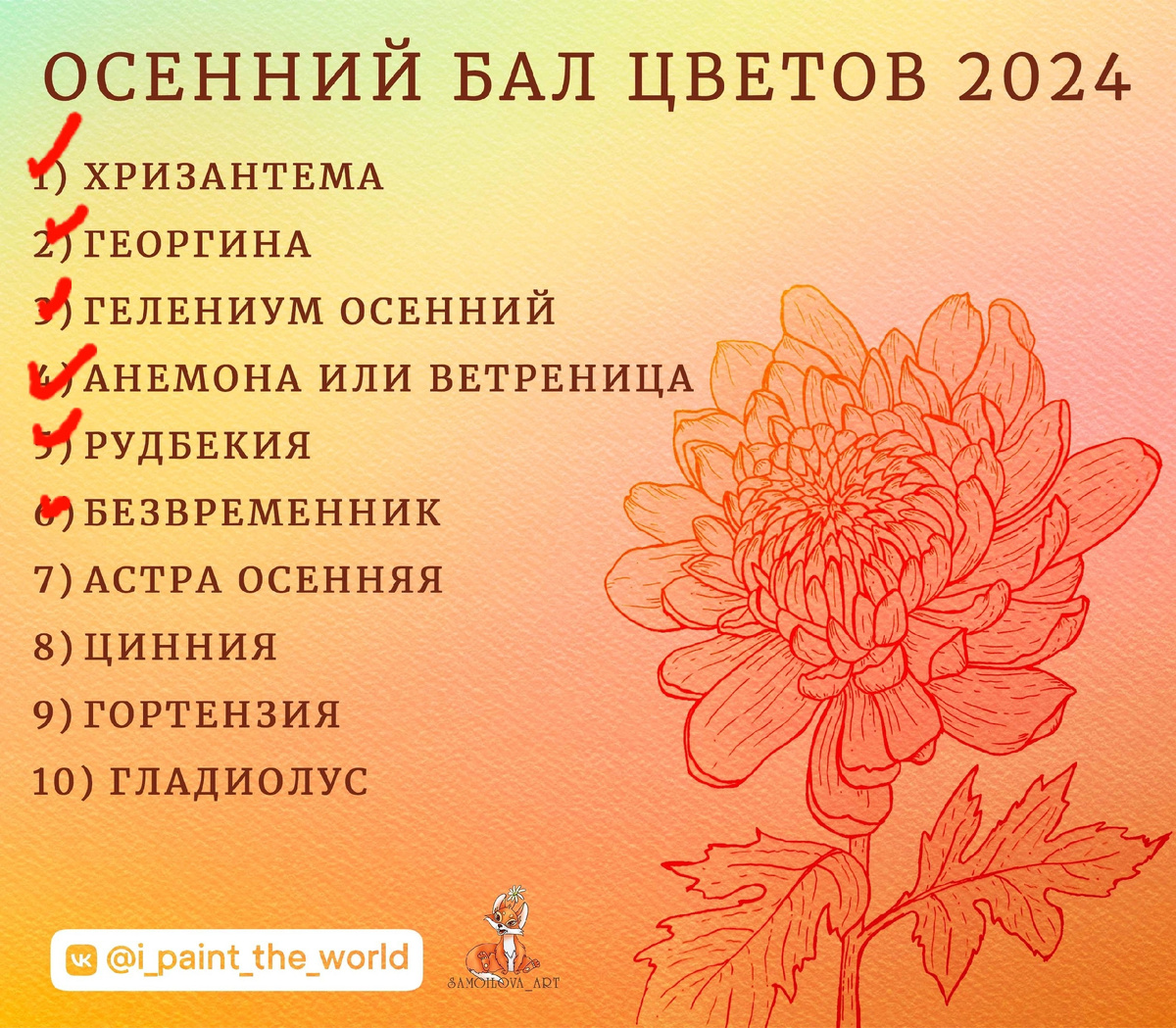 ОСЕННИЙ БАЛ ЦВЕТОВ 2024

1) ХРИЗАНТЕМА
2) ГЕОРГИНА
3) ГЕЛЕНИУМ ОСЕННИЙ
4) АНЕМОНА ИЛИ ВЕТРЕНИЦА
5) РУДБЕКИЯ
6) БЕЗВРЕМЕННИК
7) АСТРА ОСЕННЯЯ
8) ЦИННИЯ
9) ГОРТЕНЗИЯ
10) ГЛАДИОЛУС

@i_paint_the_world

SAMOILOVA_ART